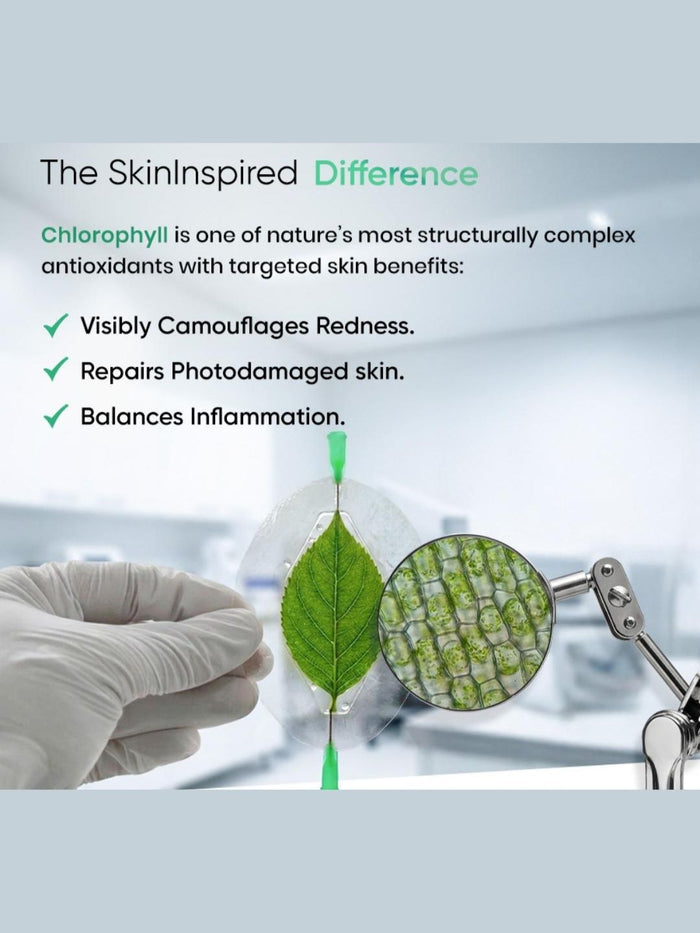 The SkinInspired Difference

Chlorophyll is one of nature's most structurally complex antioxidants with targeted skin benefits:

✓ Visibly Camouflages Redness.
✓ Repairs Photodamaged skin.
✓ Balances Inflammation.